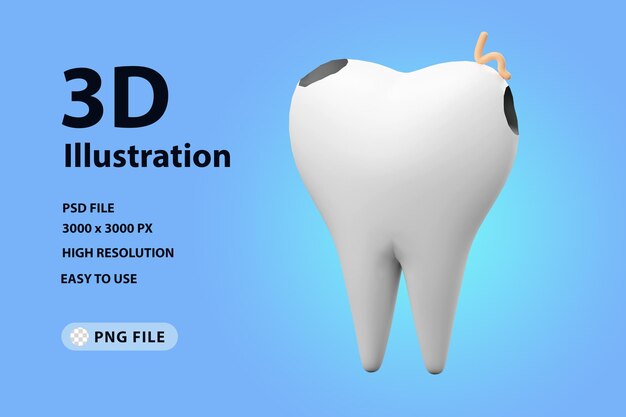 3D
Illustration

PSD FILE
3000 x 3000 PX
HIGH RESOLUTION
EASY TO USE

PNG FILE